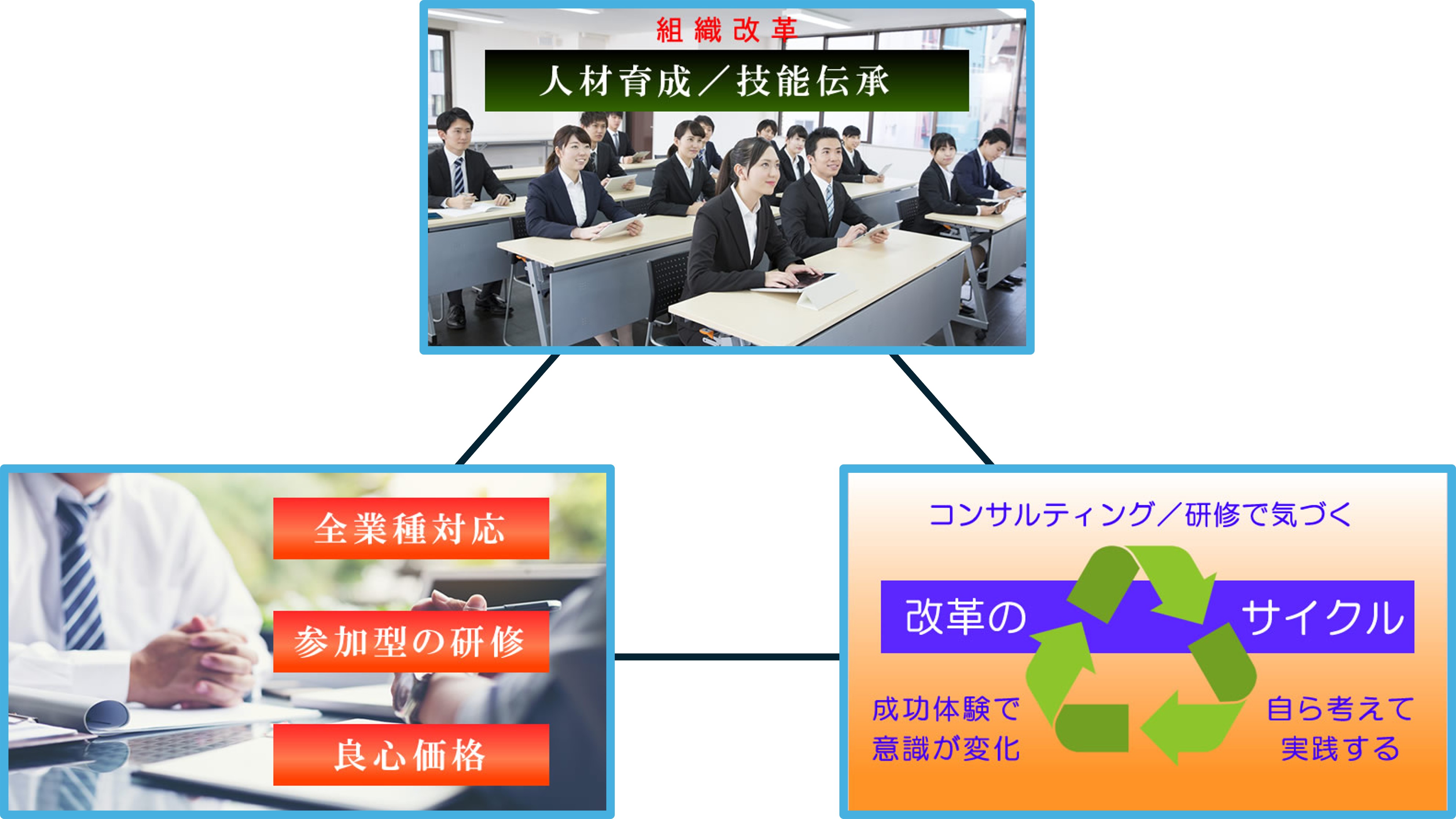 組織改革

人材育成／技能伝承

全業種対応

参加型の研修

良心価格

コンサルティング／研修で気づく

改革の

サイクル

成功体験で
意識が変化

自ら考えて
実践する